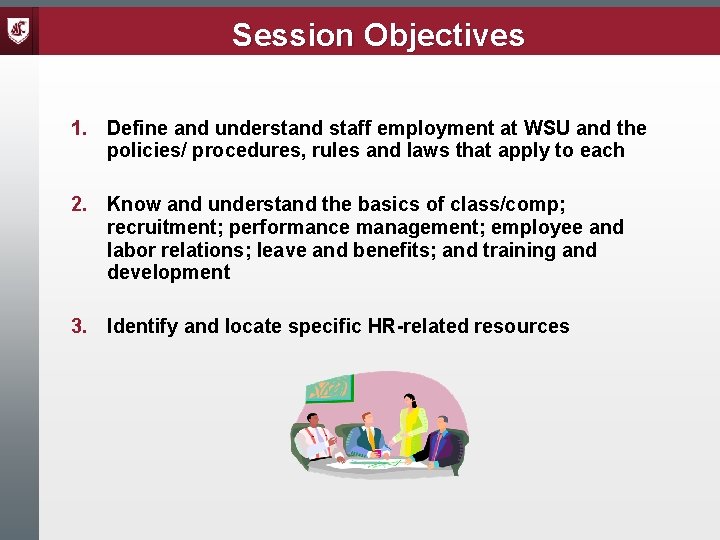 Session Objectives

1. Define and understand staff employment at WSU and the policies/ procedures, rules and laws that apply to each

2. Know and understand the basics of class/comp; recruitment; performance management; employee and labor relations; leave and benefits; and training and development

3. Identify and locate specific HR-related resources